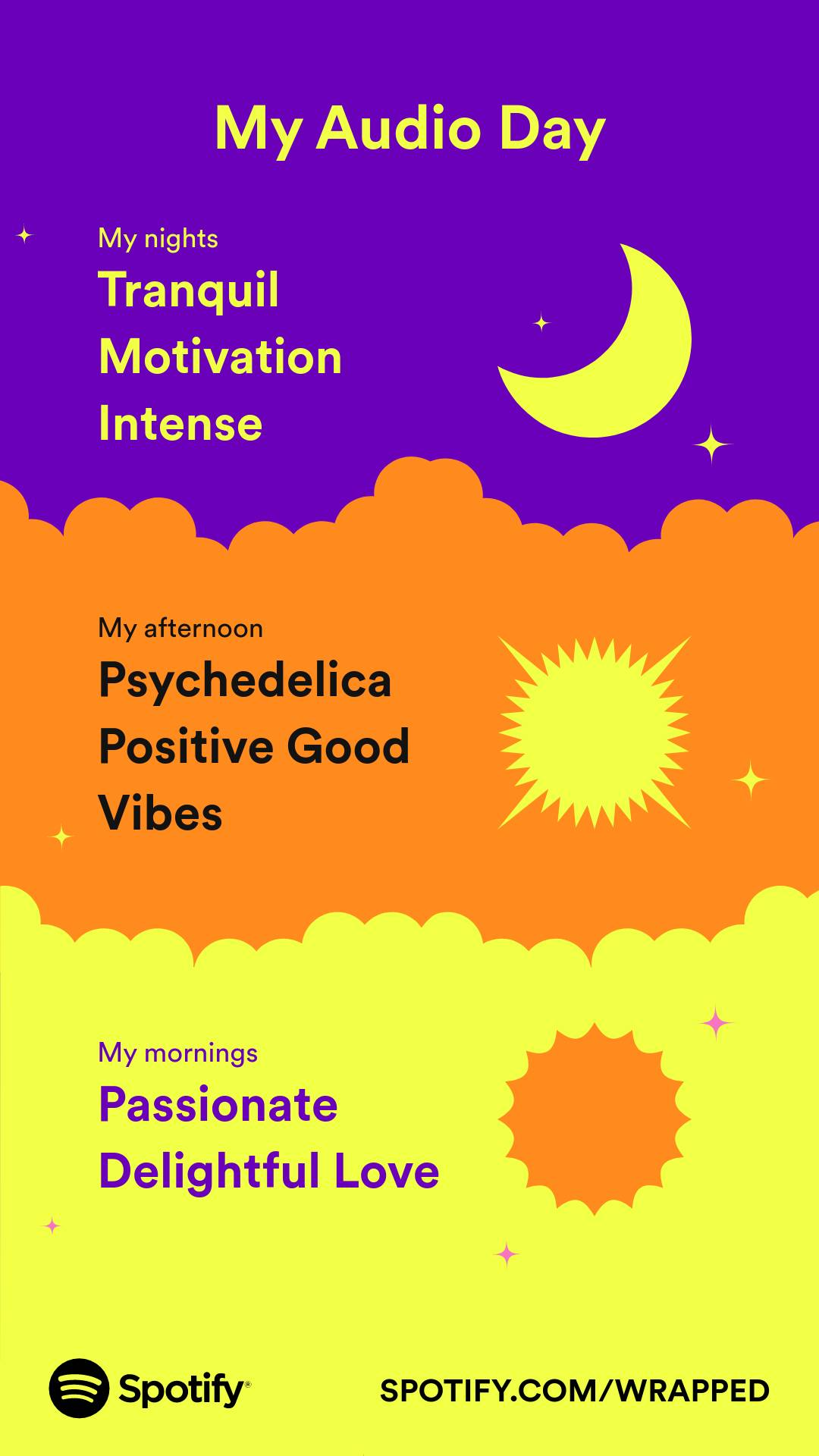 My Audio Day

My nights
Tranquil
Motivation
Intense

My afternoon
Psychedelica
Positive Good Vibes

My mornings
Passionate
Delightful Love

Spotify®
SPOTIFY.COM/WRAPPED